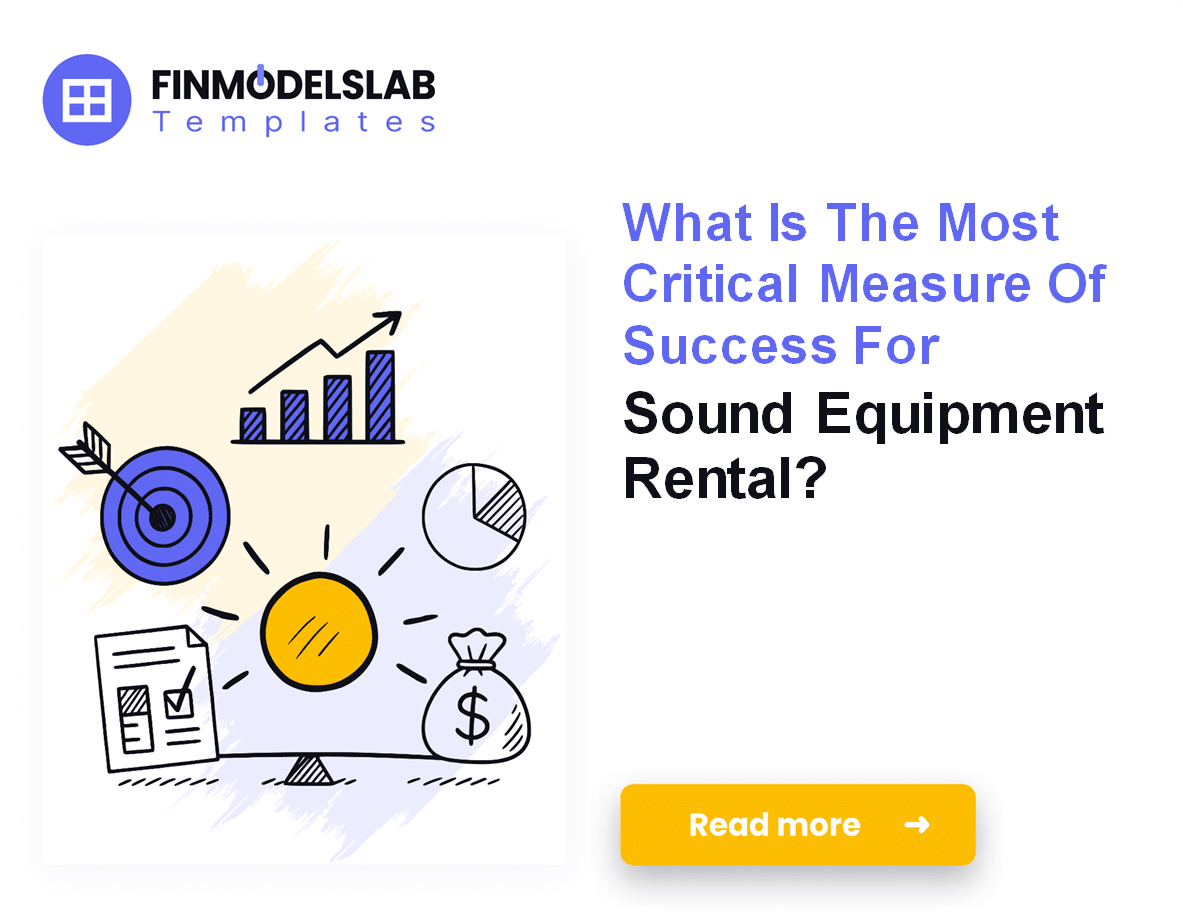 FINMODELSLAB
Templates

What Is The Most Critical Measure Of Success For Sound Equipment Rental?

$

Read more →